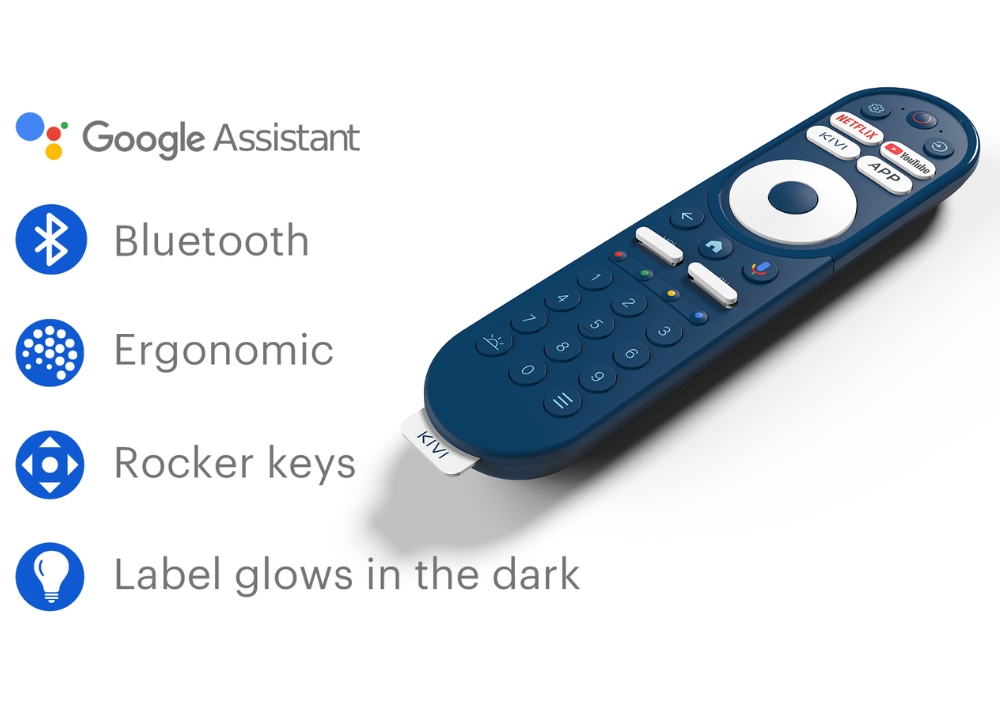 Google Assistant

Bluetooth

Ergonomic

Rocker keys

Label glows in the dark

NETFLIX
KIVI
YouTube
APP
1
2
3
4
5
6
7
8
9
0
KIVI